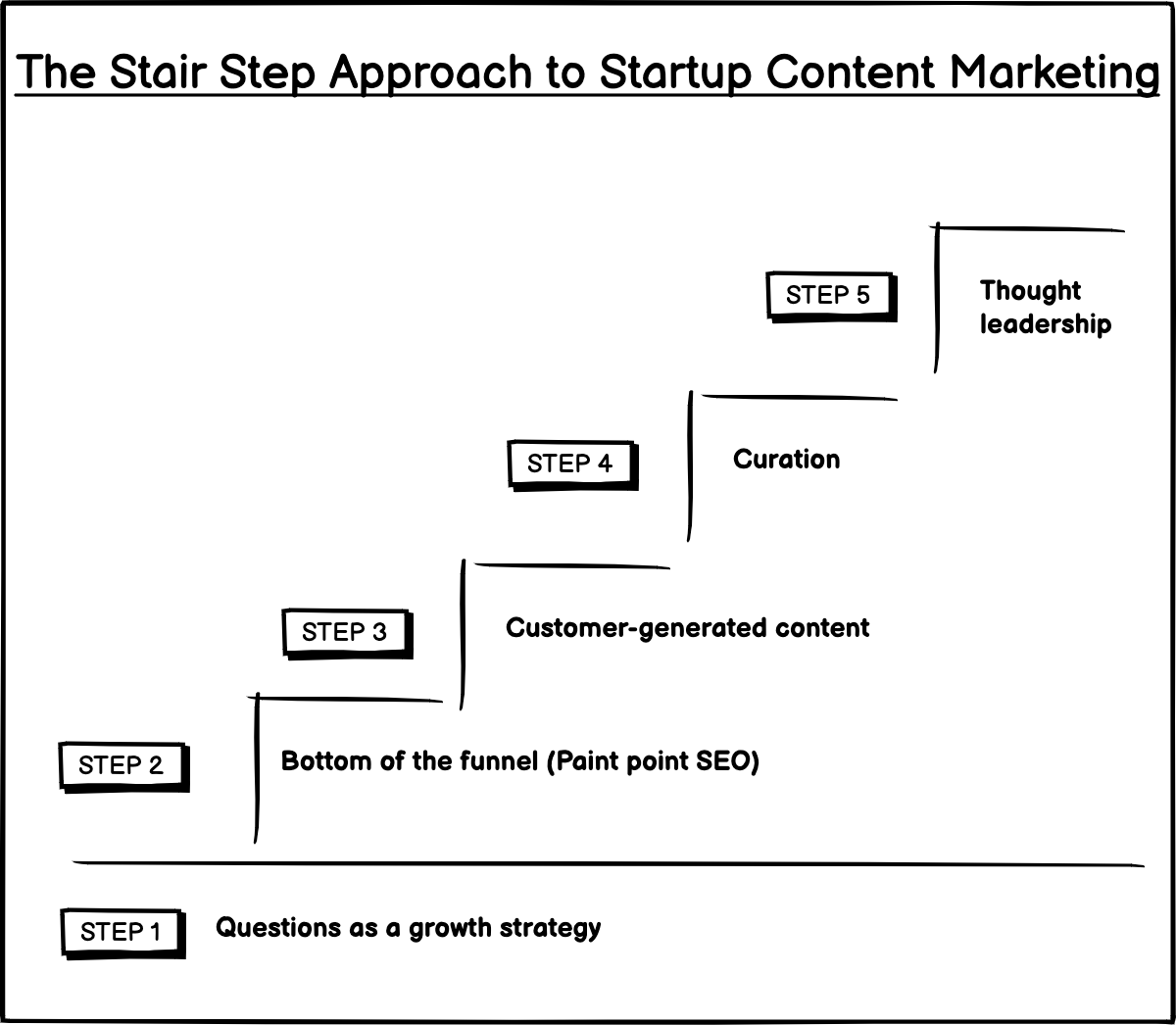 The Stair Step Approach to Startup Content Marketing

STEP 5 Thought leadership

STEP 4 Curation

STEP 3 Customer-generated content

STEP 2 Bottom of the funnel (Paint point SEO)

STEP 1 Questions as a growth strategy